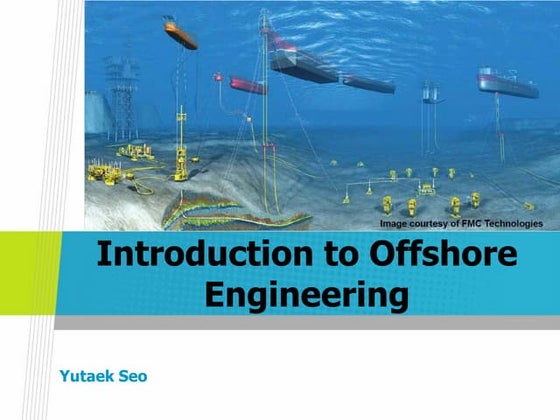 Image courtesy of FMC Technologies

Introduction to Offshore Engineering

Yutaek Seo